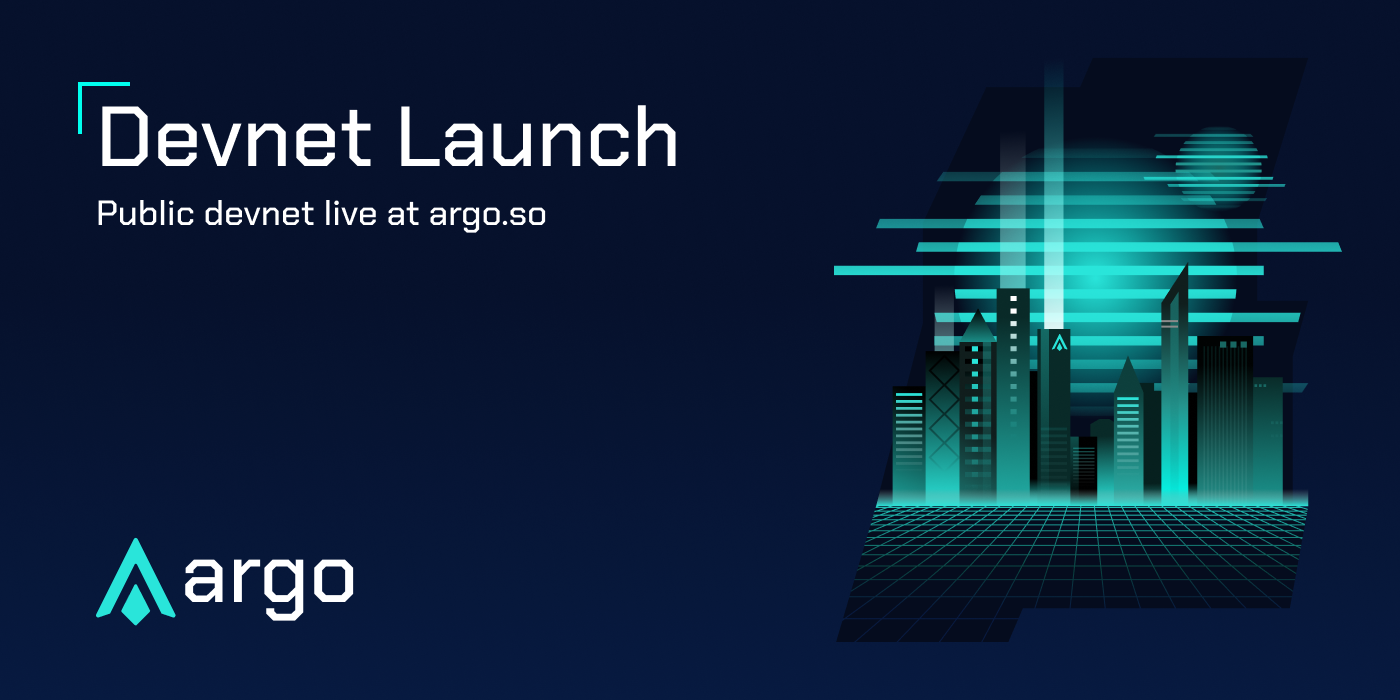 Devnet Launch

Public devnet live at argo.so

argo